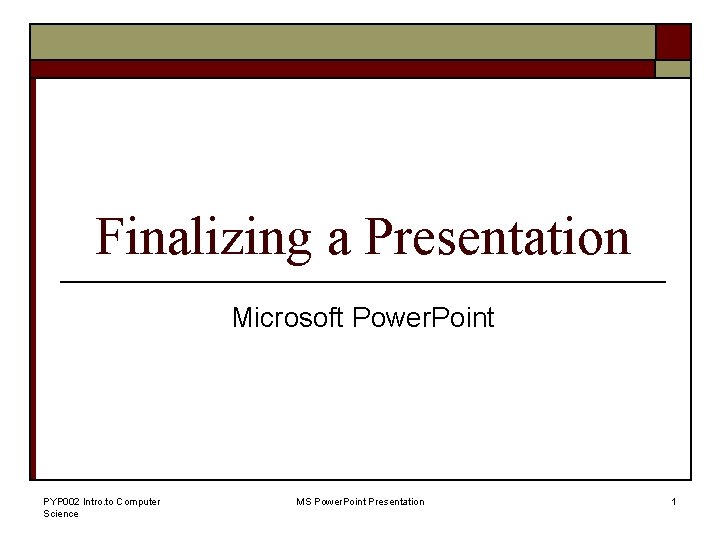 Finalizing a Presentation

Microsoft PowerPoint

PYP002 Intro.to Computer Science

MS PowerPoint Presentation

1